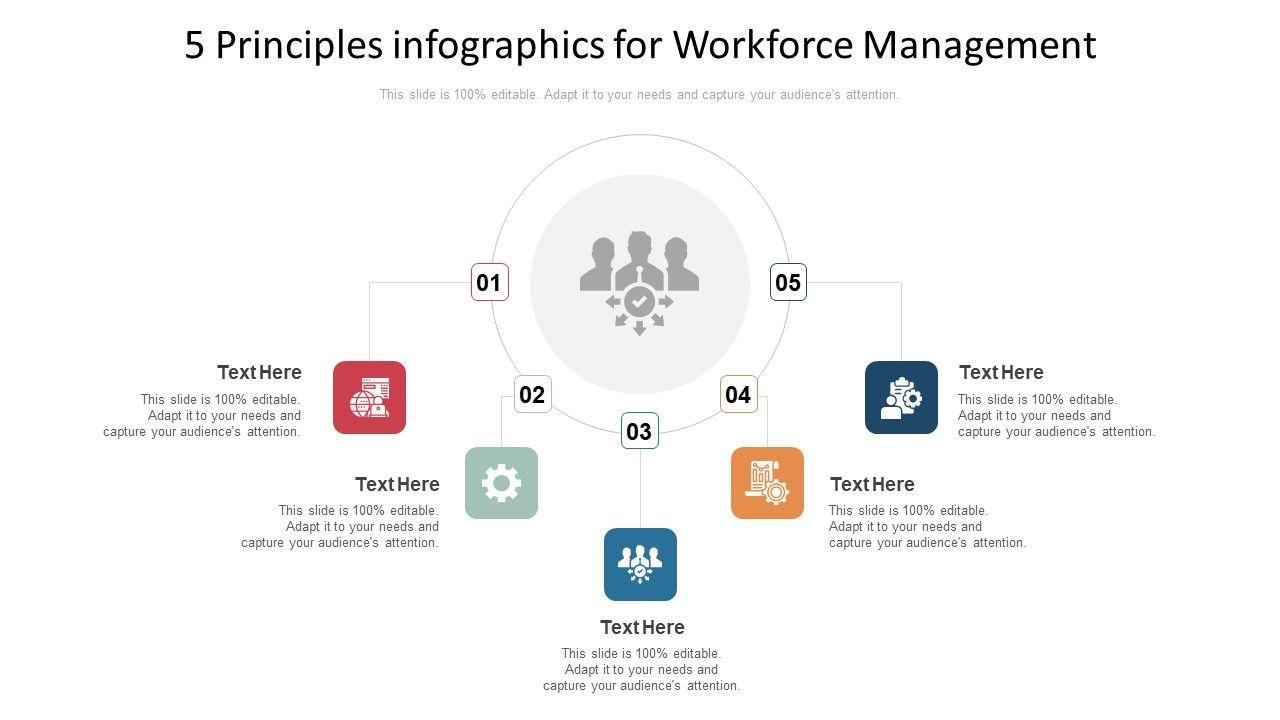 5 Principles infographics for Workforce Management

This slide is 100% editable. Adapt it to your needs and capture your audience's attention.

01

Text Here

This slide is 100% editable. Adapt it to your needs and capture your audience's attention.

02

Text Here

This slide is 100% editable. Adapt it to your needs and capture your audience's attention.

03

Text Here

This slide is 100% editable. Adapt it to your needs and capture your audience's attention.

04

Text Here

This slide is 100% editable. Adapt it to your needs and capture your audience's attention.

05

Text Here

This slide is 100% editable. Adapt it to your needs and capture your audience's attention.